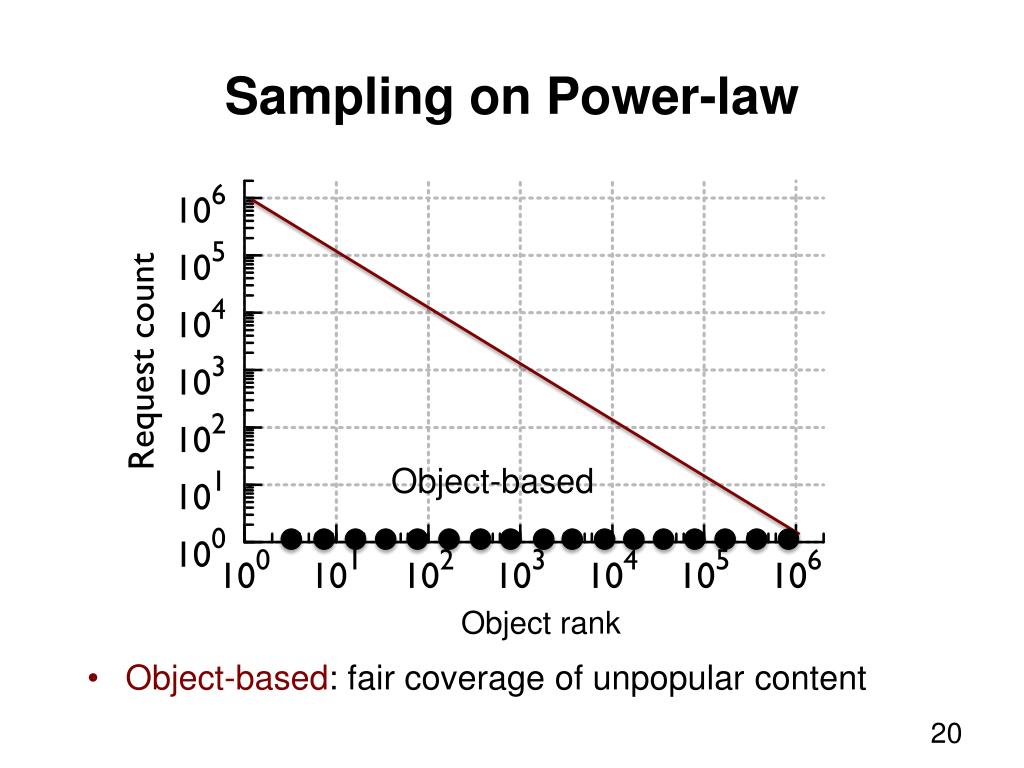 Sampling on Power-law

Request count

$10^6$
$10^5$
$10^4$
$10^3$
$10^2$
$10^1$
$10^0$

Object-based

$10^0$ $10^1$ $10^2$ $10^3$ $10^4$ $10^5$ $10^6$

Object rank

• Object-based: fair coverage of unpopular content

20